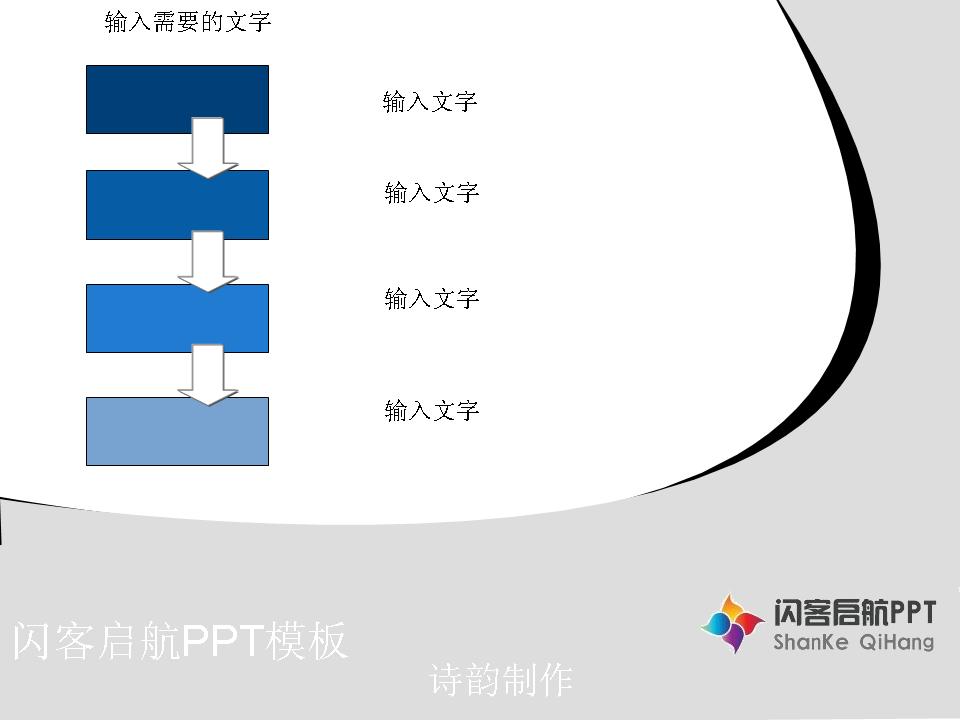 输入需要的文字

输入文字

输入文字

输入文字

输入文字

闪客启航PPT模板

诗韵制作

闪客启航PPT
ShanKe QiHang